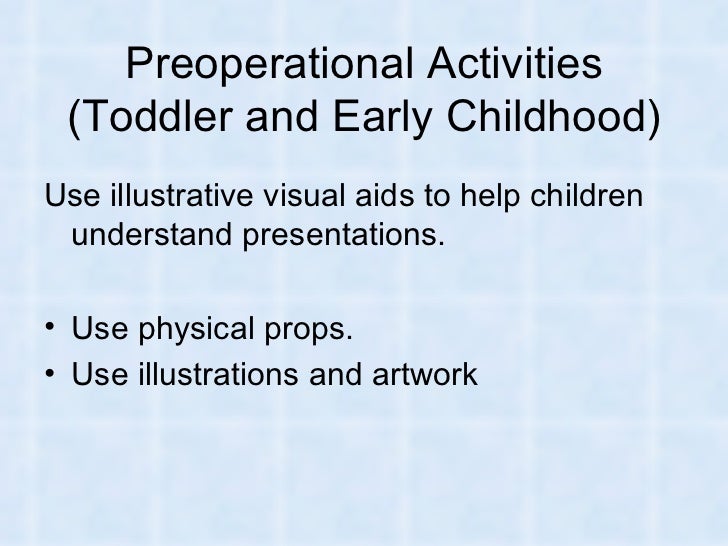 Preoperational Activities
(Toddler and Early Childhood)

Use illustrative visual aids to help children understand presentations.

• Use physical props.
• Use illustrations and artwork